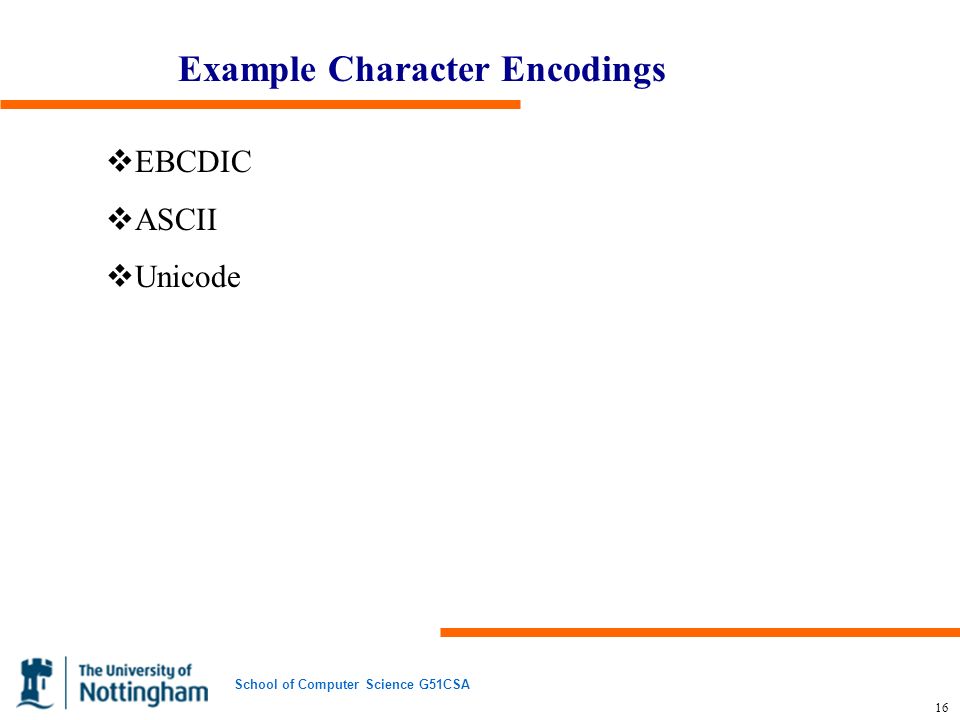 Example Character Encodings

❖EBCDIC

❖ASCII

❖Unicode

The University of Nottingham

School of Computer Science G51CSA

16